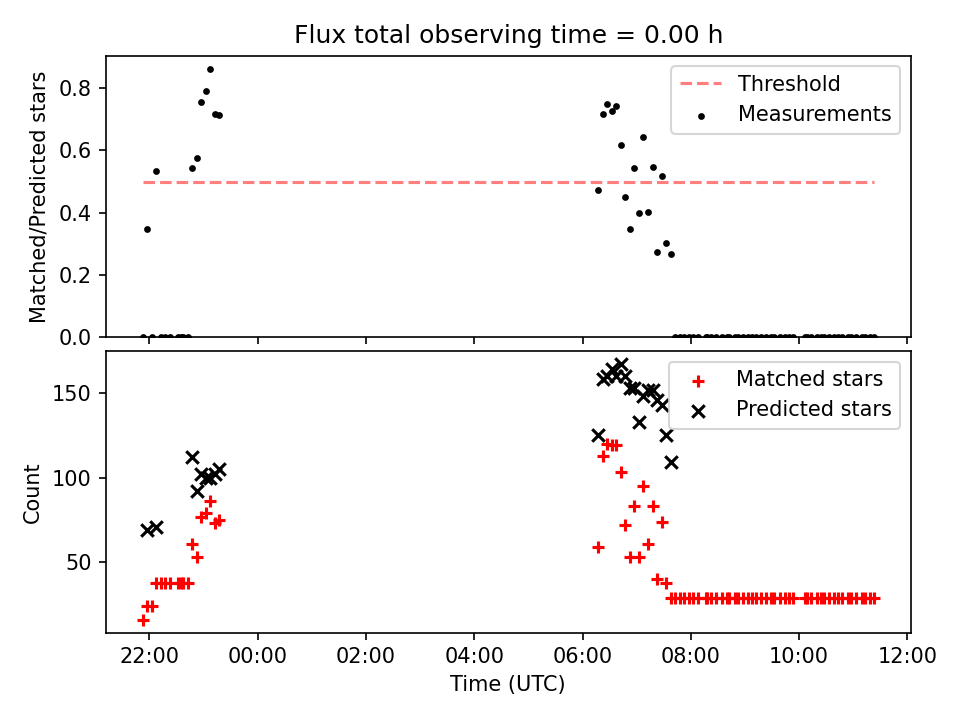 Flux total observing time = 0.00 h

Matched/Predicted stars

0.8
0.6
0.4
0.2
0.0

Threshold
Measurements

Count

150
100
50

Matched stars
Predicted stars

22:00
00:00
02:00
04:00
06:00
08:00
10:00
12:00

Time (UTC)